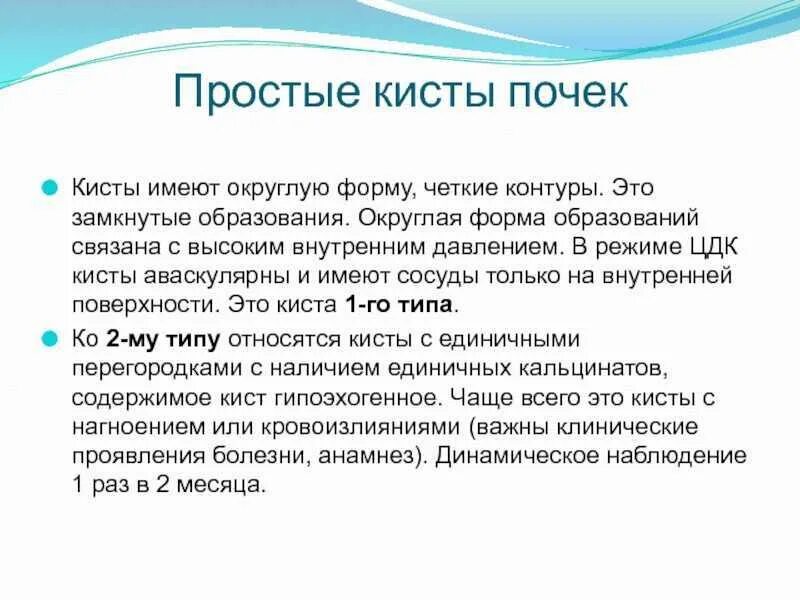 Простые кисты почек

Кисты имеют округлую форму, четкие контуры. Это замкнутые образования. Округлая форма образований связана с высоким внутренним давлением. В режиме ЦДК кисты аваскулярны и имеют сосуды только на внутренней поверхности. Это киста 1-го типа.

Ко 2-му типу относятся кисты с единичными перегородками с наличием единичных кальцинатов, содержимое кист гипоэхогенное. Чаще всего это кисты с нагноением или кровоизлияниями (важны клинические проявления болезни, анамнез). Динамическое наблюдение 1 раз в 2 месяца.